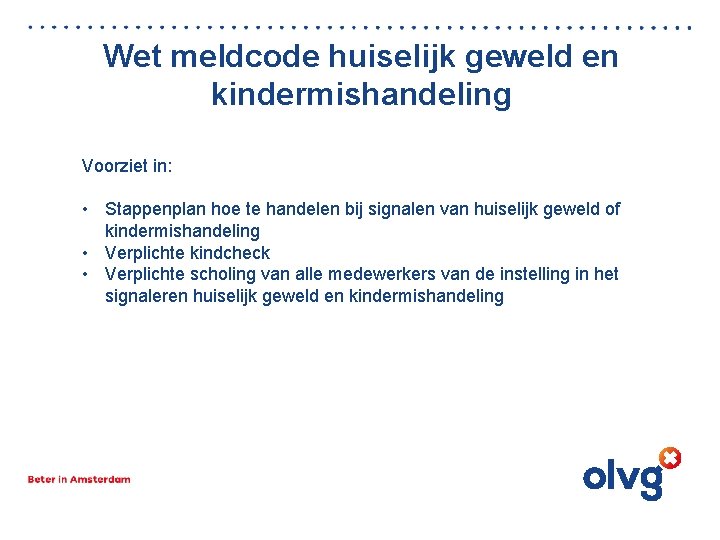 Wet meldcode huiselijk geweld en kindermishandeling

Voorziet in:

• Stappenplan hoe te handelen bij signalen van huiselijk geweld of kindermishandeling
• Verplichte kindcheck
• Verplichte scholing van alle medewerkers van de instelling in het signaleren huiselijk geweld en kindermishandeling

Beter in Amsterdam

olvg